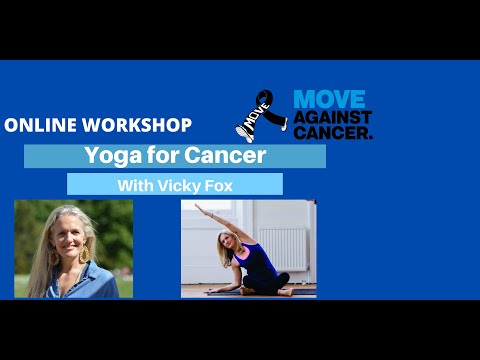 ONLINE WORKSHOP

MOVE

MOVE AGAINST CANCER.

Yoga for Cancer

With Vicky Fox